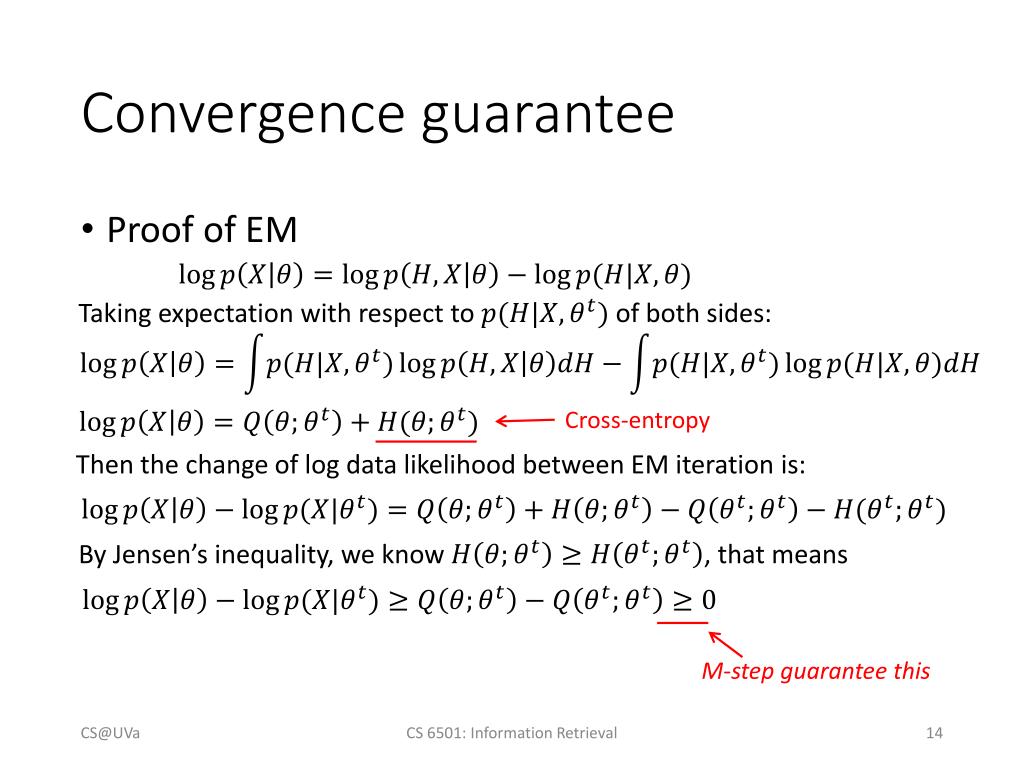 Convergence guarantee

• Proof of EM

$\log p(X|\theta) = \log p(H, X|\theta) - \log p(H|X, \theta)$

Taking expectation with respect to $p(H|X, \theta^t)$ of both sides:

$\log p(X|\theta) = \int p(H|X, \theta^t) \log p(H, X|\theta) dH - \int p(H|X, \theta^t) \log p(H|X, \theta) dH$

$\log p(X|\theta) = Q(\theta; \theta^t) + H(\theta; \theta^t)$ Cross-entropy

Then the change of log data likelihood between EM iteration is:

$\log p(X|\theta) - \log p(X|\theta^t) = Q(\theta; \theta^t) + H(\theta; \theta^t) - Q(\theta^t; \theta^t) - H(\theta^t; \theta^t)$

By Jensen's inequality, we know $H(\theta; \theta^t) \geq H(\theta^t; \theta^t)$, that means

$\log p(X|\theta) - \log p(X|\theta^t) \geq Q(\theta; \theta^t) - Q(\theta^t; \theta^t) \geq 0$

M-step guarantee this

CS@UVa

CS 6501: Information Retrieval

14